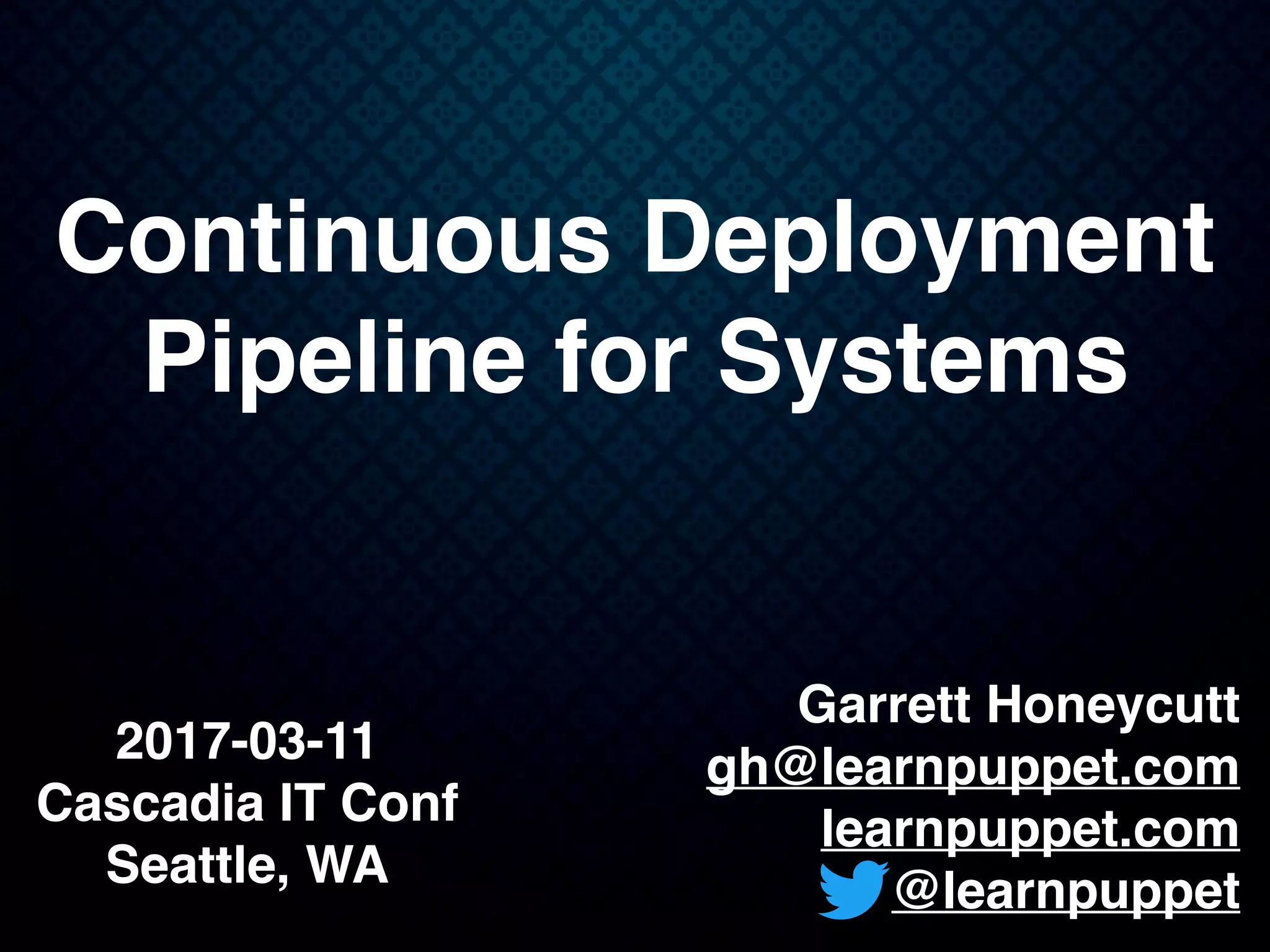 Continuous Deployment Pipeline for Systems

2017-03-11
Cascadia IT Conf
Seattle, WA

Garrett Honeycutt
gh@learnpuppet.com
learnpuppet.com
@learnpuppet